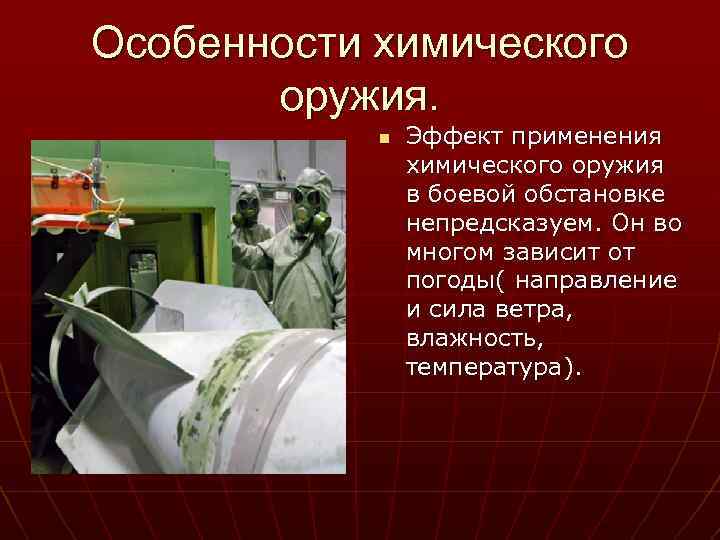 Особенности химического оружия.

Эффект применения химического оружия в боевой обстановке непредсказуем. Он во многом зависит от погоды( направление и сила ветра, влажность, температура).